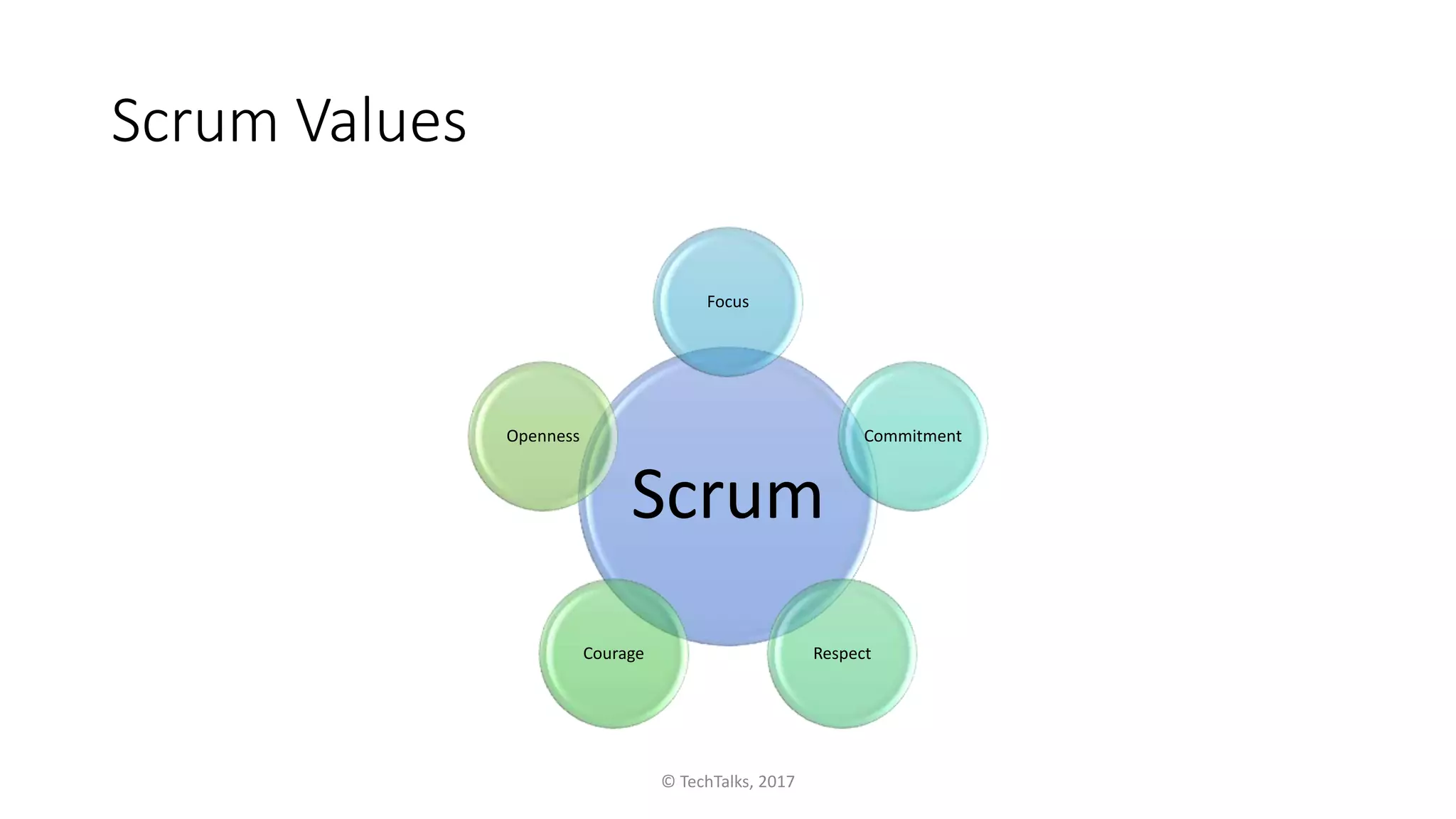 Scrum Values

Focus

Openness

Commitment

Scrum

Courage

Respect

© TechTalks, 2017